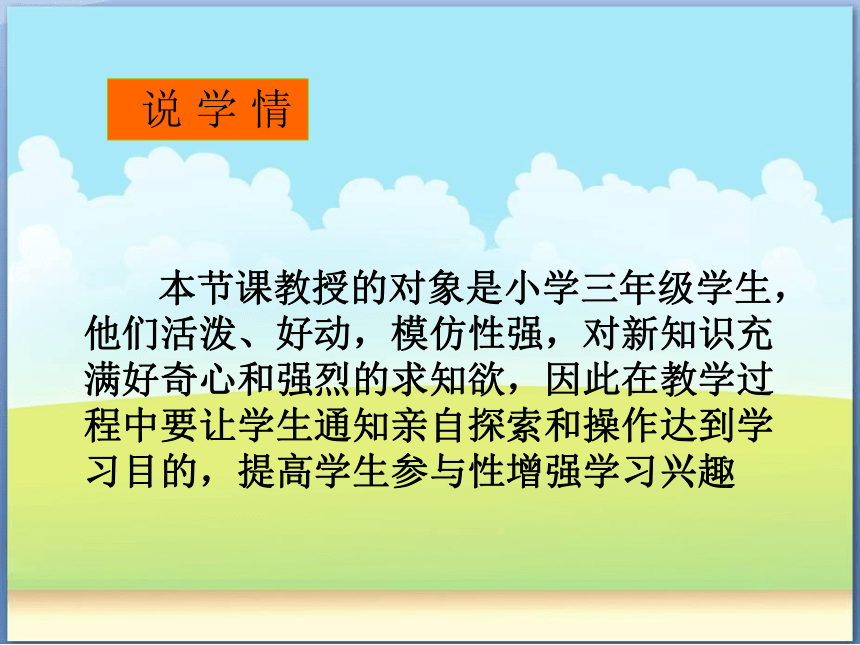 说 学 情

本节课教授的对象是小学三年级学生，他们活泼、好动，模仿性强，对新知识充满好奇心和强烈的求知欲，因此在教学过程中要让学生通知亲自探索和操作达到学习目的，提高学生参与性增强学习兴趣